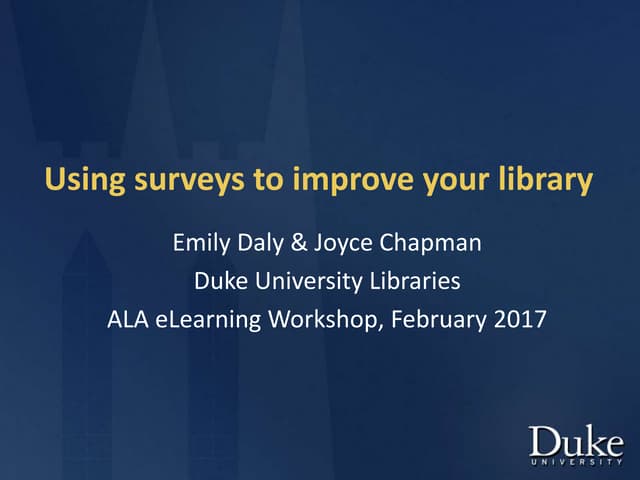 Using surveys to improve your library

Emily Daly & Joyce Chapman
Duke University Libraries
ALA eLearning Workshop, February 2017

Duke
UNIVERSITY